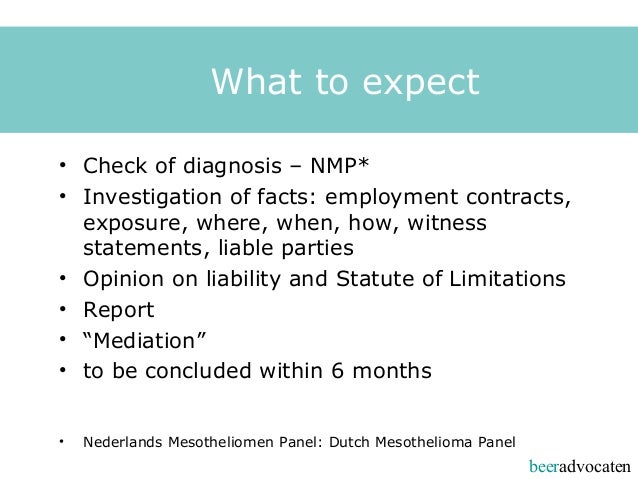 What to expect

• Check of diagnosis – NMP*
• Investigation of facts: employment contracts, exposure, where, when, how, witness statements, liable parties
• Opinion on liability and Statute of Limitations
• Report
• “Mediation”
• to be concluded within 6 months

• Nederlands Mesotheliomen Panel: Dutch Mesothelioma Panel

beeradvocaten